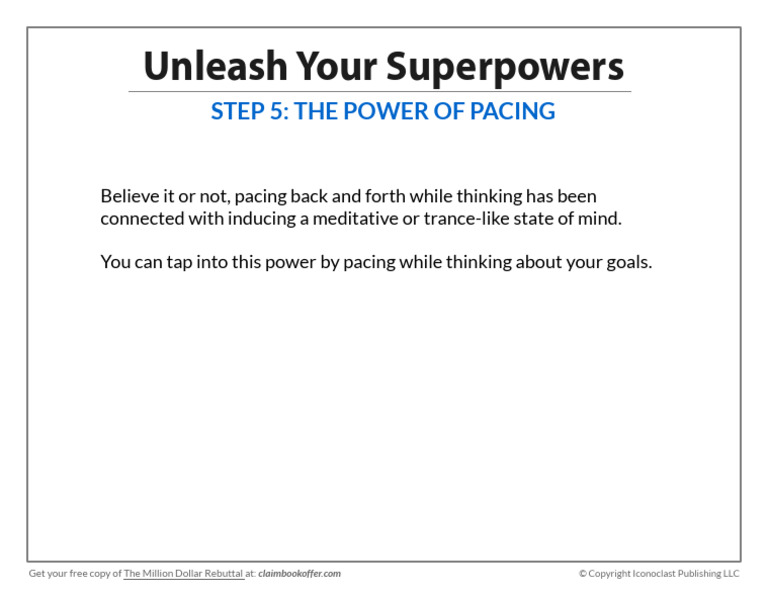 Unleash Your Superpowers

STEP 5: THE POWER OF PACING

Believe it or not, pacing back and forth while thinking has been connected with inducing a meditative or trance-like state of mind.

You can tap into this power by pacing while thinking about your goals.

Get your free copy of The Million Dollar Rebuttal at: claimbookoffer.com

© Copyright Iconoclast Publishing LLC